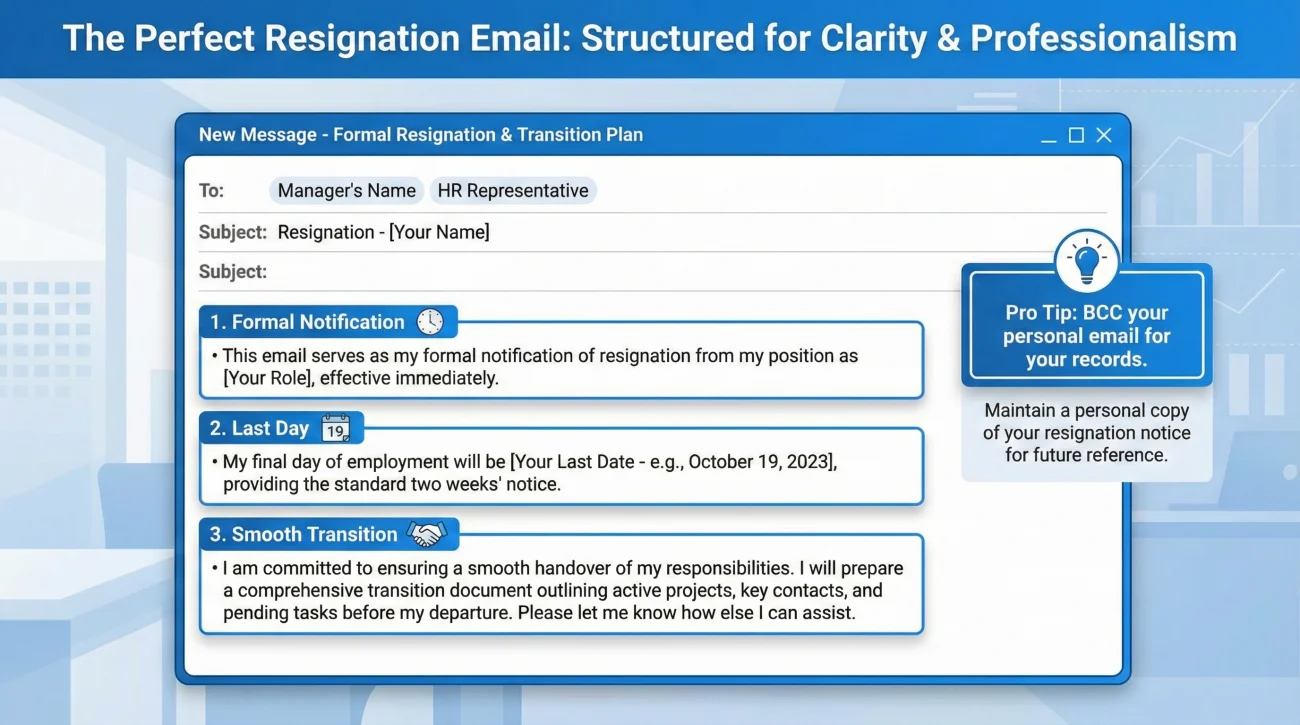 The Perfect Resignation Email: Structured for Clarity & Professionalism

New Message - Formal Resignation & Transition Plan

To: Manager's Name HR Representative

Subject: Resignation - [Your Name]

Subject:

1. Formal Notification

• This email serves as my formal notification of resignation from my position as [Your Role], effective immediately.

2. Last Day 19

• My final day of employment will be [Your Last Date - e.g., October 19, 2023], providing the standard two weeks' notice.

3. Smooth Transition

• I am committed to ensuring a smooth handover of my responsibilities. I will prepare a comprehensive transition document outlining active projects, key contacts, and pending tasks before my departure. Please let me know how else I can assist.

Pro Tip: BCC your personal email for your records.

Maintain a personal copy of your resignation notice for future reference.